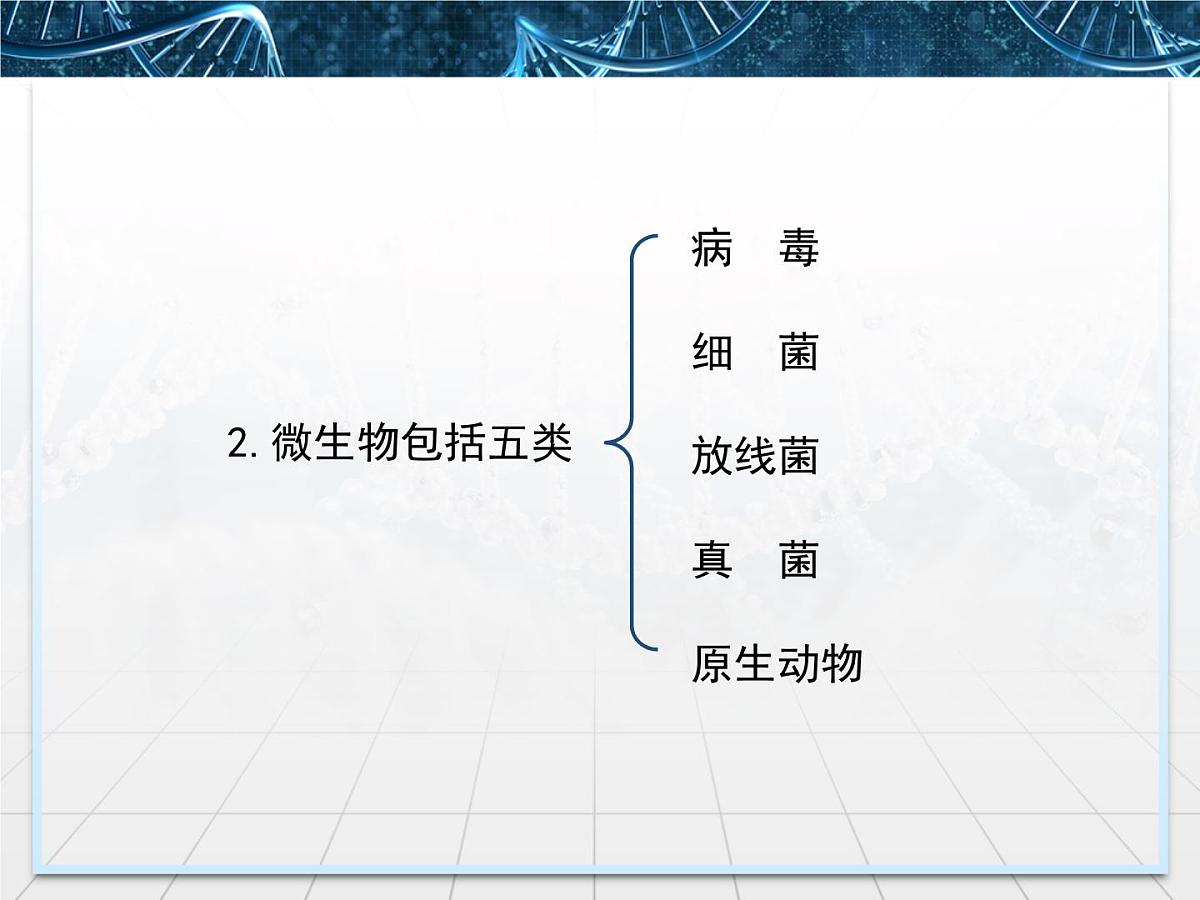 2. 微生物包括五类

病　毒

细　菌

放线菌

真　菌

原生动物